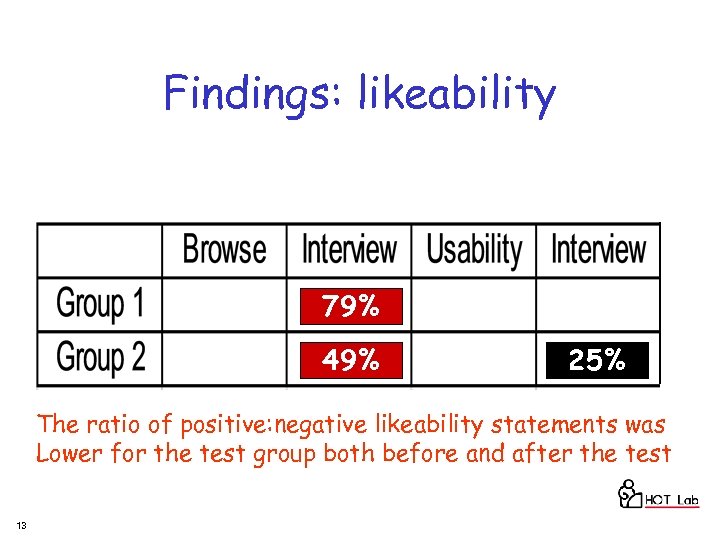 Findings: likeability

| | Browse | Interview | Usability | Interview |
|---|---|---|---|---|
| Group 1 | | 79% | | |
| Group 2 | | 49% | | 25% |

The ratio of positive:negative likeability statements was Lower for the test group both before and after the test

HCT Lab

13